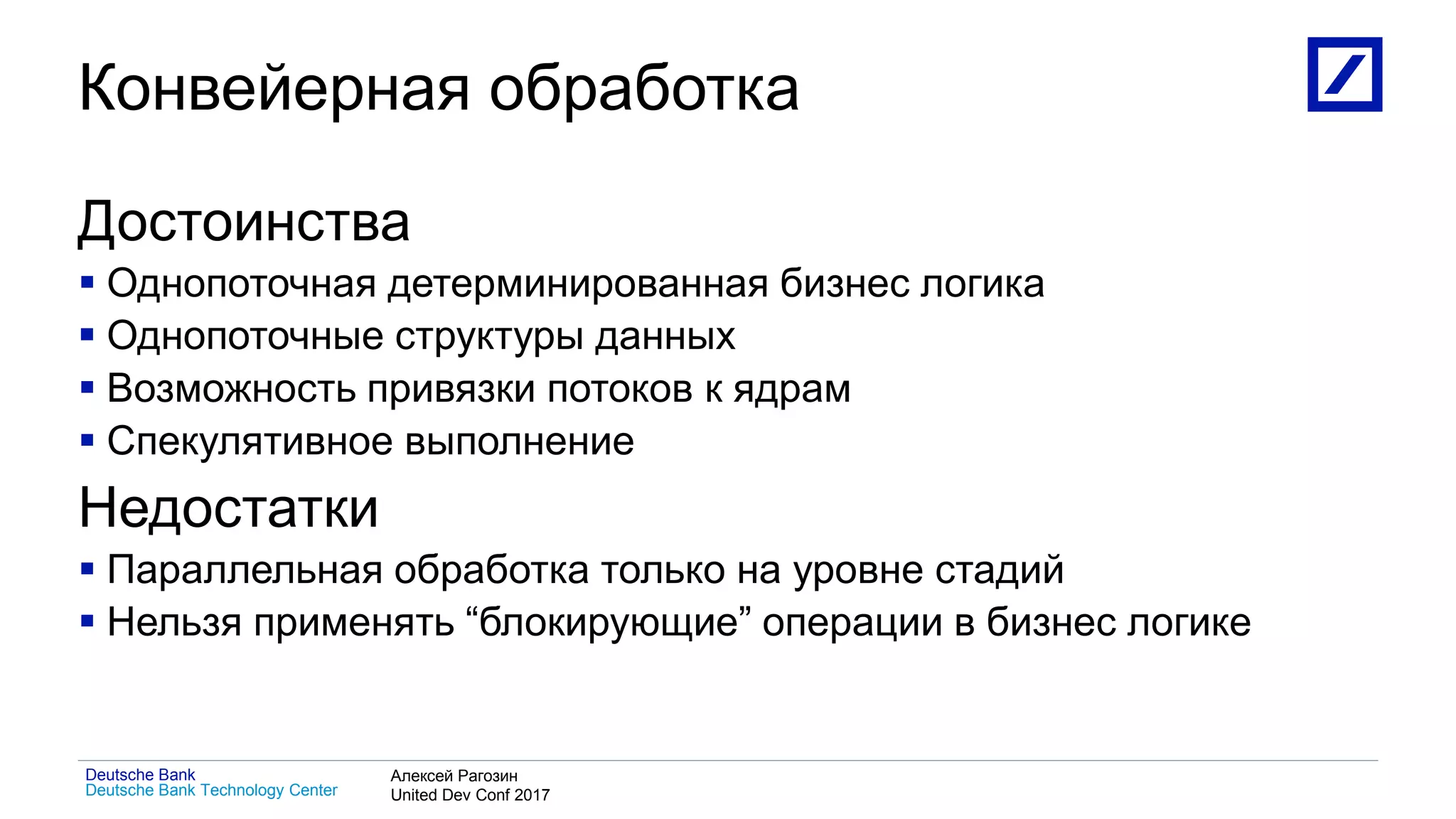 Конвейерная обработка

Достоинства
▪ Однопоточная детерминированная бизнес логика
▪ Однопоточные структуры данных
▪ Возможность привязки потоков к ядрам
▪ Спекулятивное выполнение

Недостатки
▪ Параллельная обработка только на уровне стадий
▪ Нельзя применять “блокирующие” операции в бизнес логике

Deutsche Bank
Deutsche Bank Technology Center

Алексей Рагозин
United Dev Conf 2017